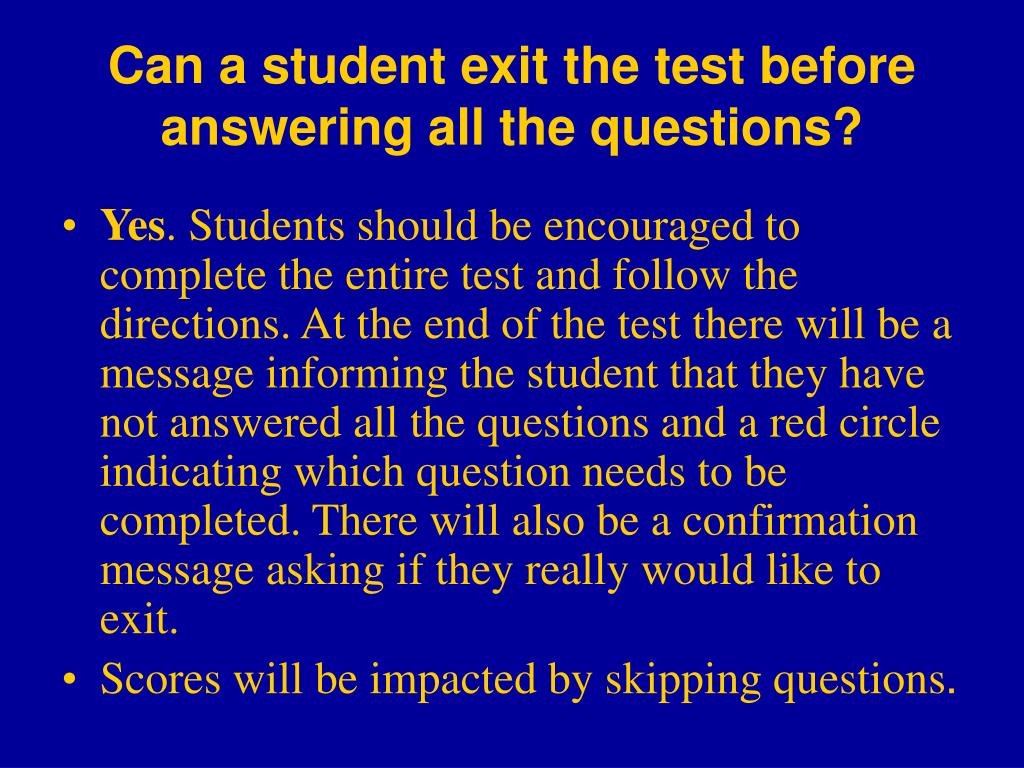 Can a student exit the test before answering all the questions?

• Yes. Students should be encouraged to complete the entire test and follow the directions. At the end of the test there will be a message informing the student that they have not answered all the questions and a red circle indicating which question needs to be completed. There will also be a confirmation message asking if they really would like to exit.
• Scores will be impacted by skipping questions.